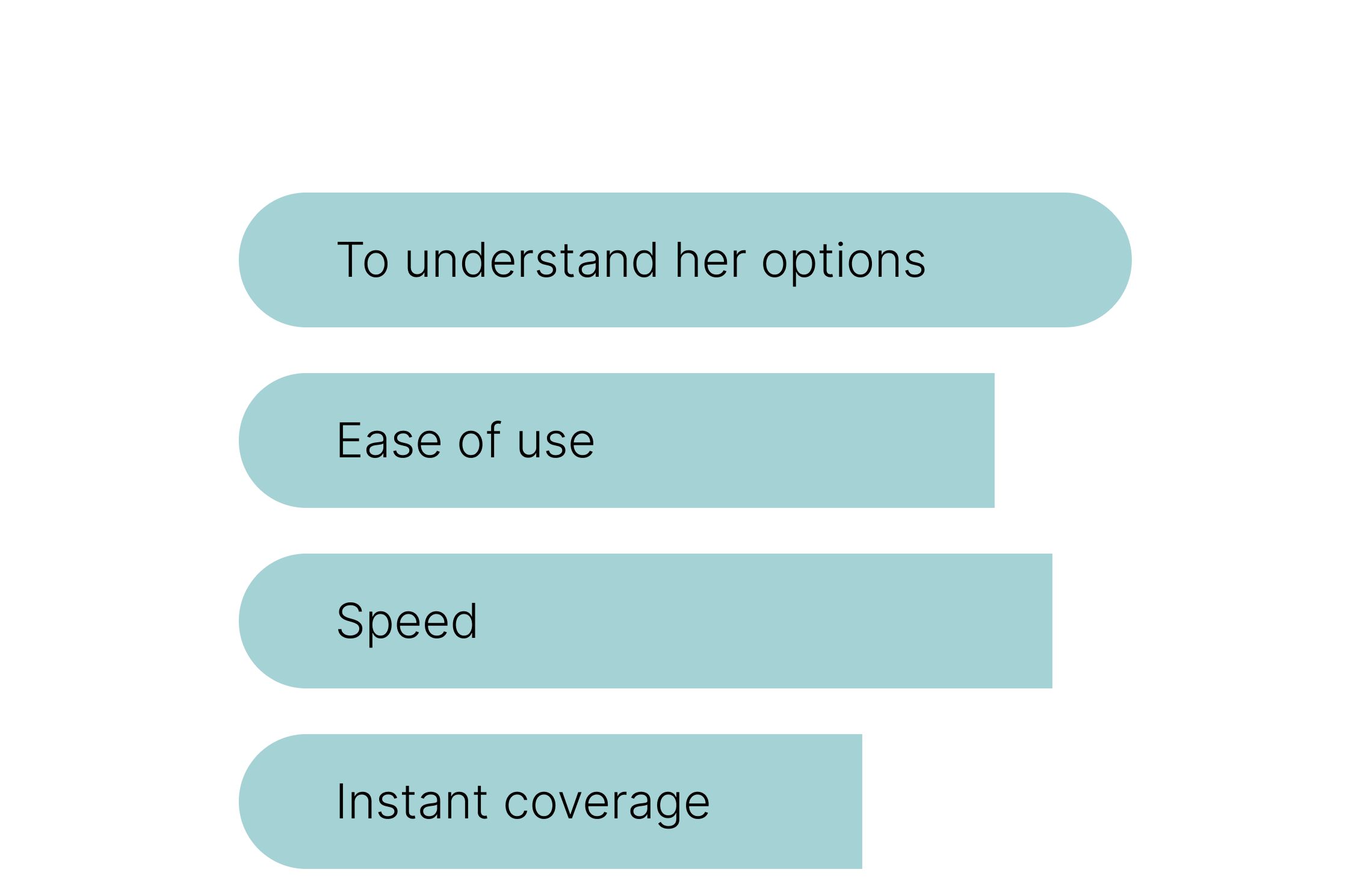 To understand her options

Ease of use

Speed

Instant coverage